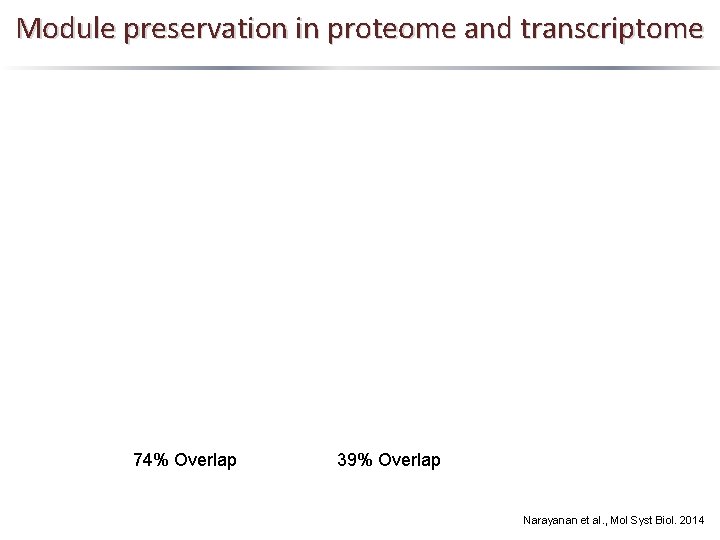 Module preservation in proteome and transcriptome

74% Overlap

39% Overlap

Narayanan et al., Mol Syst Biol. 2014